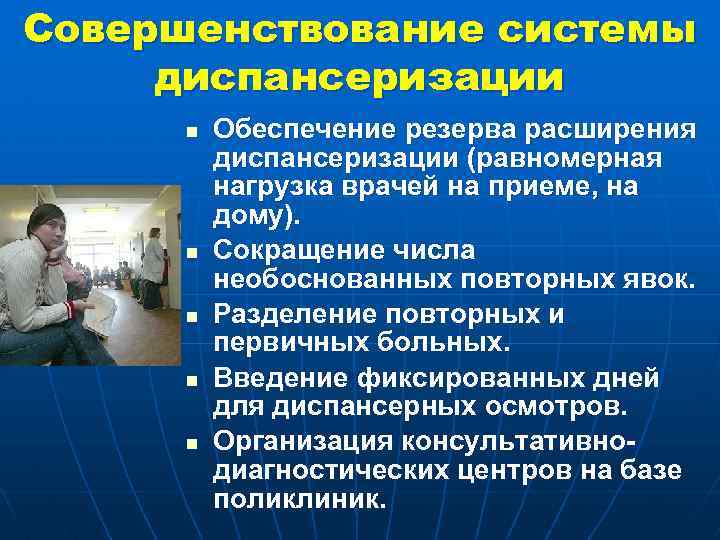 Совершенствование системы диспансеризации

■ Обеспечение резерва расширения диспансеризации (равномерная нагрузка врачей на приеме, на дому).
■ Сокращение числа необоснованных повторных явок.
■ Разделение повторных и первичных больных.
■ Введение фиксированных дней для диспансерных осмотров.
■ Организация консультативно-диагностических центров на базе поликлиник.